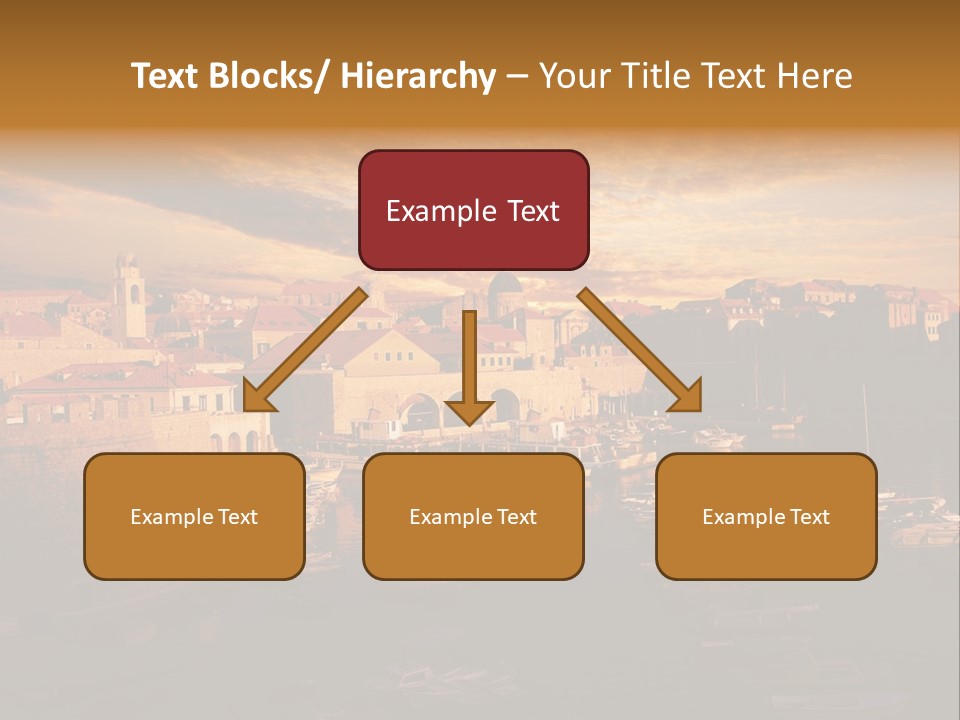 Text Blocks/ Hierarchy – Your Title Text Here

Example Text

Example Text

Example Text

Example Text